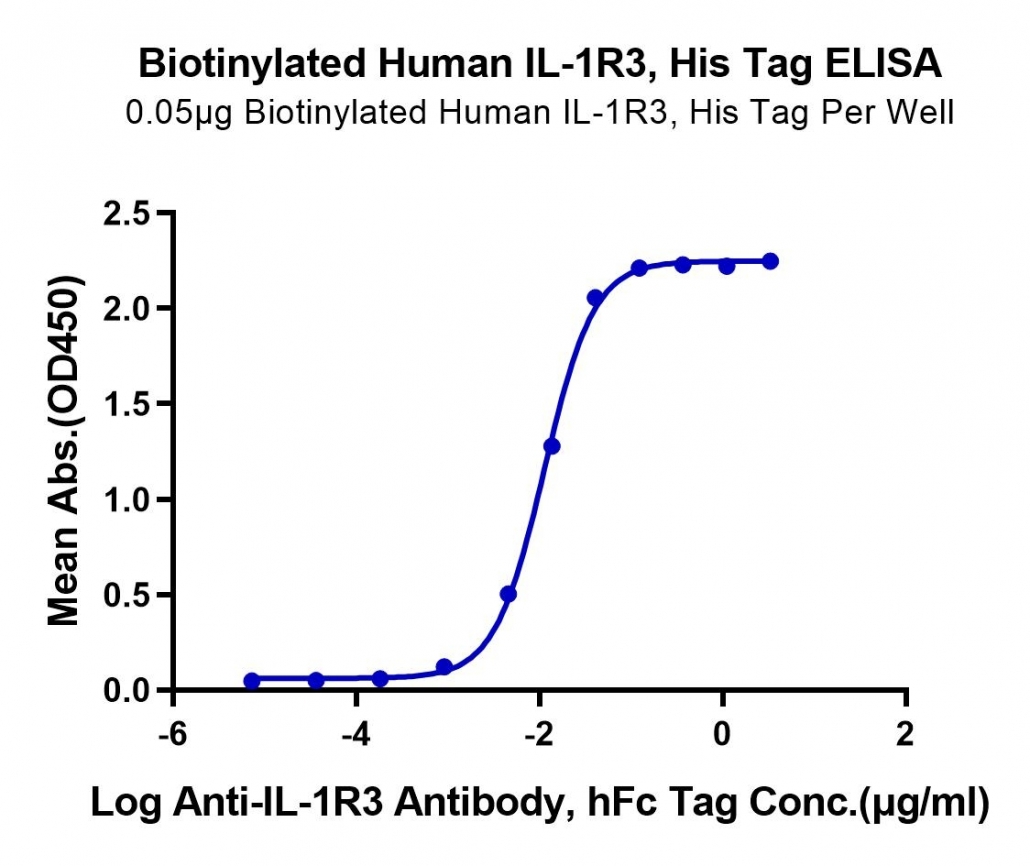 Biotinylated Human IL-1R3, His Tag ELISA
0.05μg Biotinylated Human IL-1R3, His Tag Per Well

Mean Abs.(OD450)

2.5
2.0
1.5
1.0
0.5
0.0

-6
-4
-2
0
2

Log Anti-IL-1R3 Antibody, hFc Tag Conc.(μg/ml)